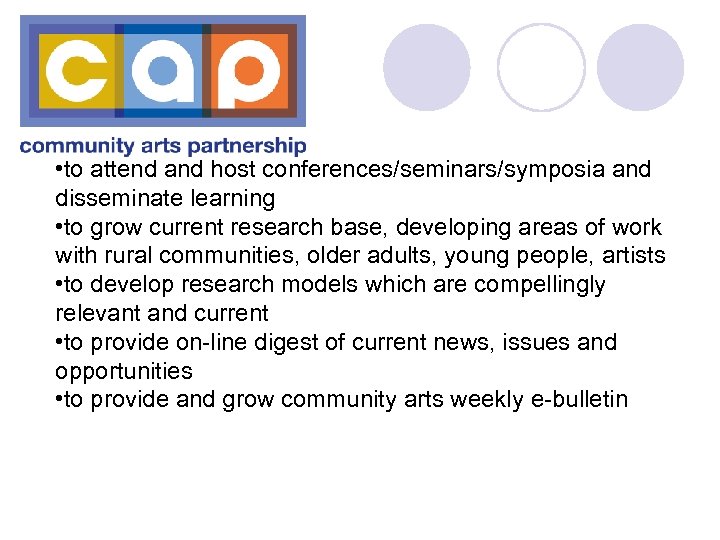 cap

community arts partnership

•to attend and host conferences/seminars/symposia and disseminate learning
•to grow current research base, developing areas of work with rural communities, older adults, young people, artists
•to develop research models which are compellingly relevant and current
•to provide on-line digest of current news, issues and opportunities
•to provide and grow community arts weekly e-bulletin